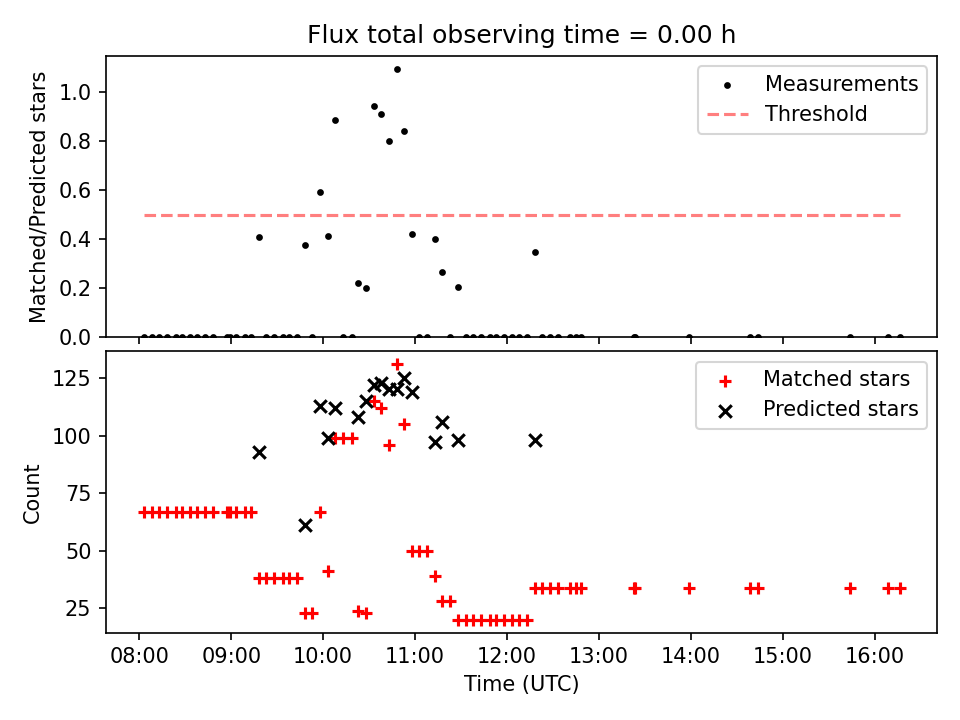 Flux total observing time = 0.00 h

Matched/Predicted stars

1.0
0.8
0.6
0.4
0.2
0.0

Measurements
Threshold

Count

125
100
75
50
25

Matched stars
Predicted stars

08:00
09:00
10:00
11:00
12:00
13:00
14:00
15:00
16:00

Time (UTC)